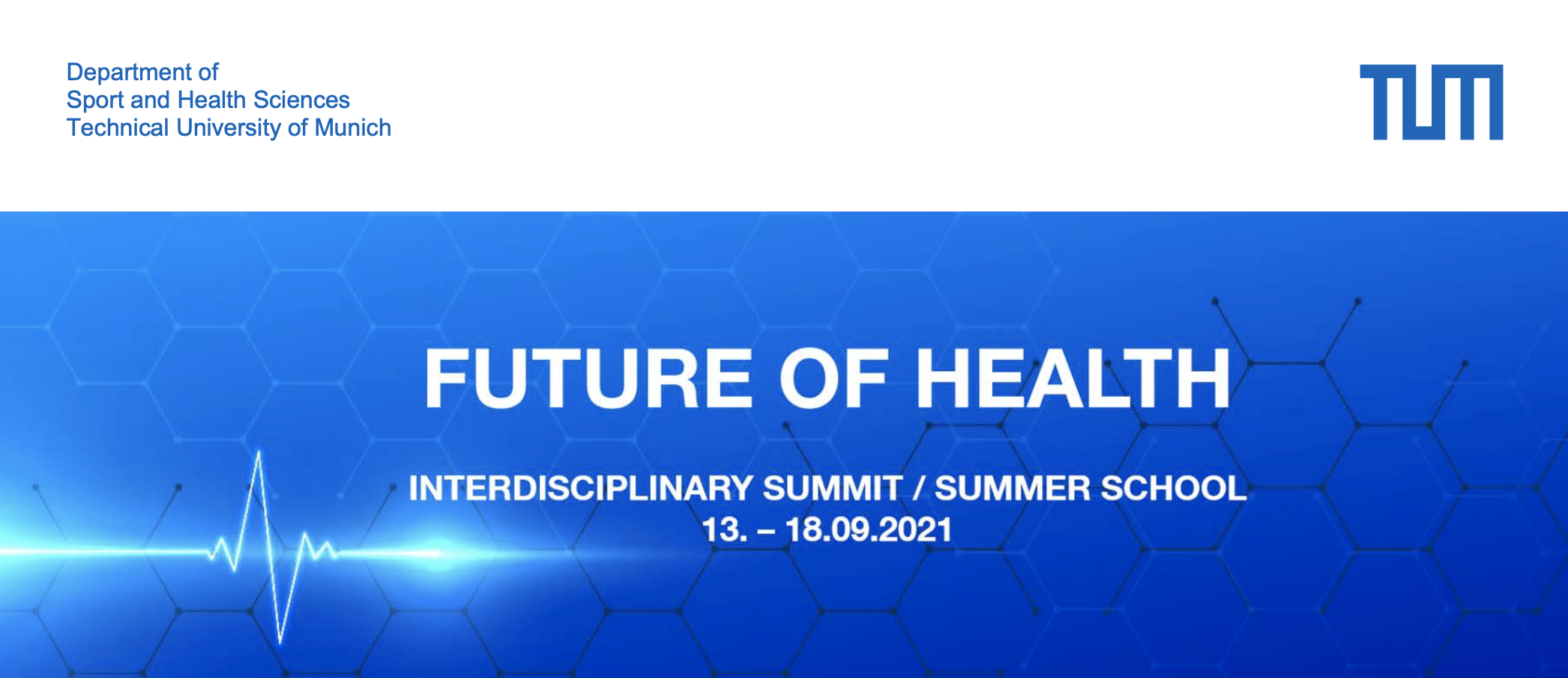 Department of
Sport and Health Sciences
Technical University of Munich

TUM

FUTURE OF HEALTH

INTERDISCIPLINARY SUMMIT / SUMMER SCHOOL
13. – 18.09.2021